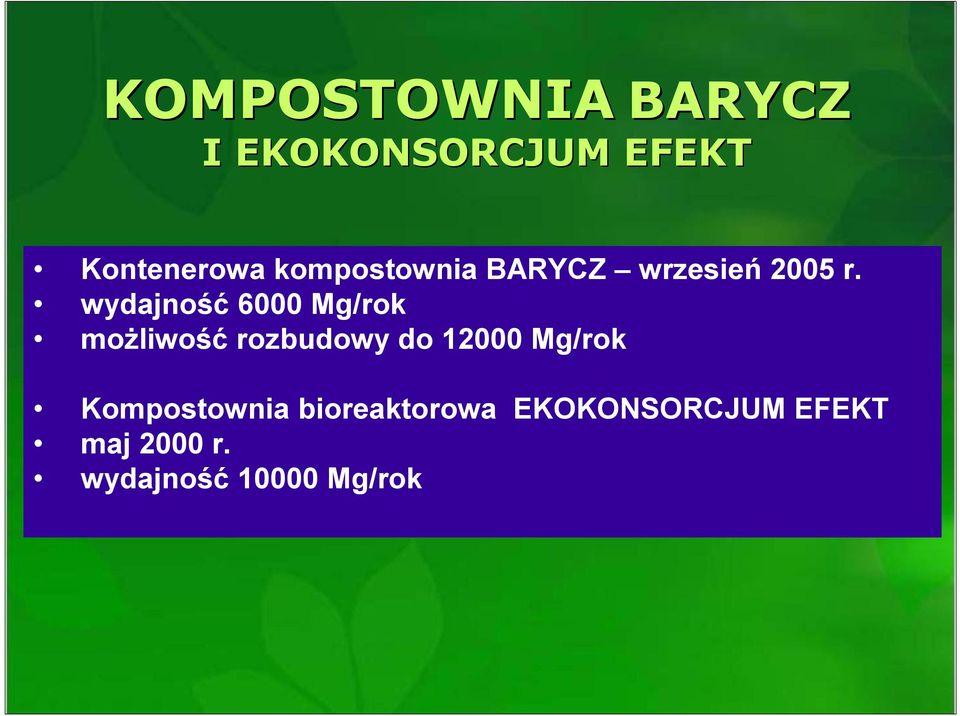 KOMPOSTOWNIA BARYCZ
I EKOKONSORCJUM EFEKT

• Kontenerowa kompostownia BARYCZ – wrzesień 2005 r.
• wydajność 6000 Mg/rok
• możliwość rozbudowy do 12000 Mg/rok

• Kompostownia bioreaktorowa EKOKONSORCJUM EFEKT
• maj 2000 r.
• wydajność 10000 Mg/rok